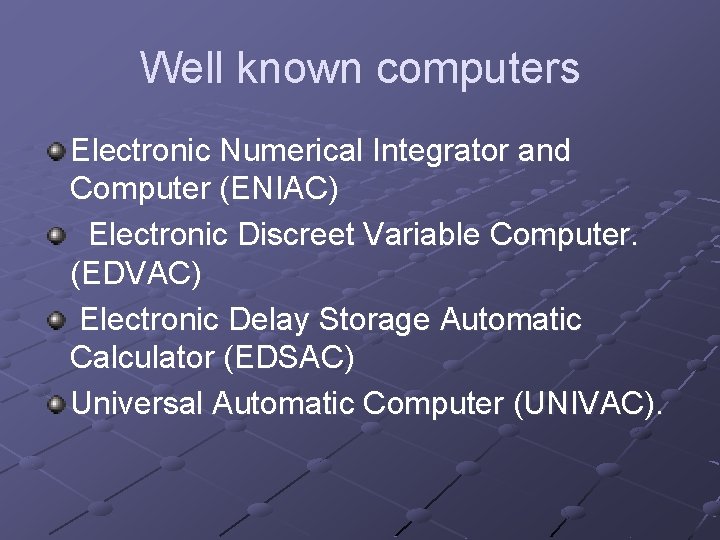 Well known computers

Electronic Numerical Integrator and Computer (ENIAC)

Electronic Discreet Variable Computer. (EDVAC)

Electronic Delay Storage Automatic Calculator (EDSAC)

Universal Automatic Computer (UNIVAC).